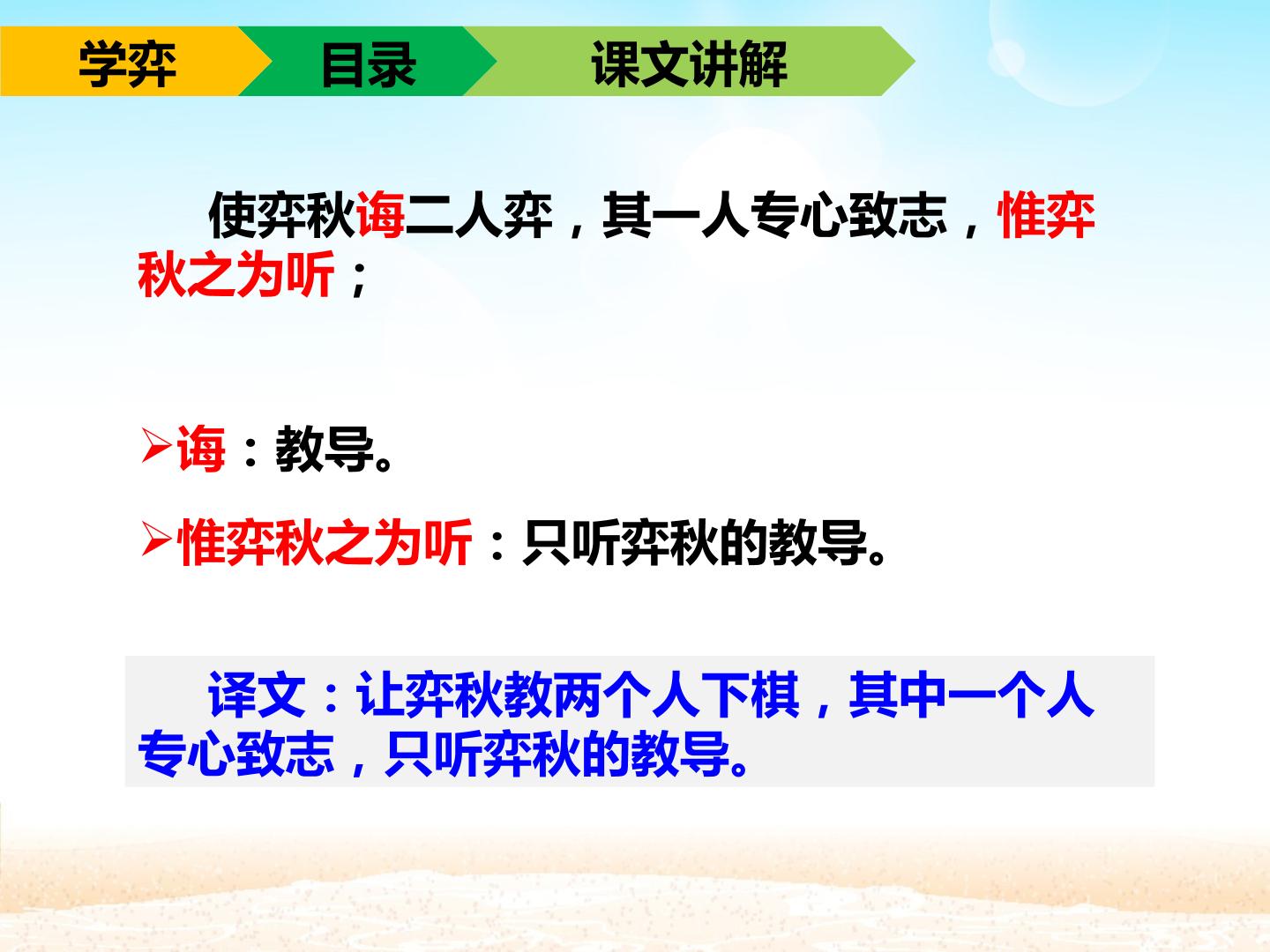 学弈 目录 课文讲解

使弈秋诲二人弈，其一人专心致志，惟弈秋之为听；

➢诲：教导。

➢惟弈秋之为听：只听弈秋的教导。

译文：让弈秋教两个人下棋，其中一个人专心致志，只听弈秋的教导。